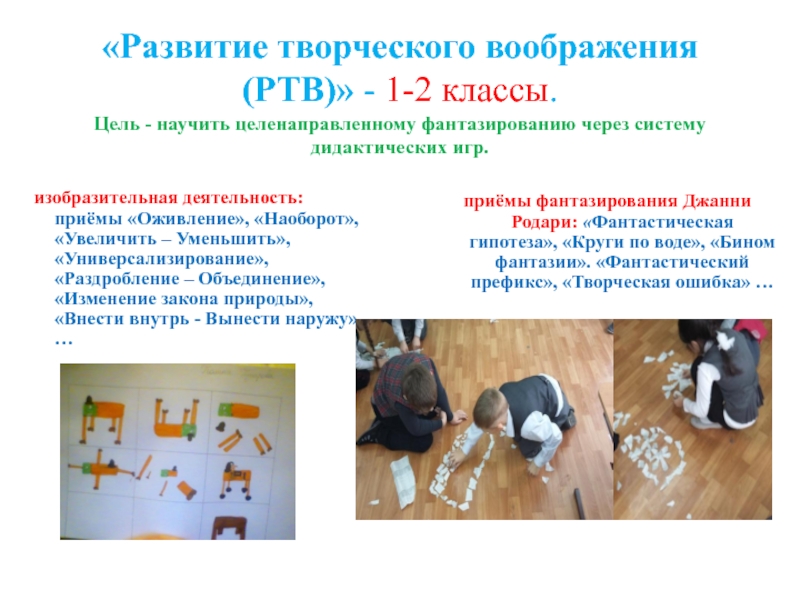 «Развитие творческого воображения (РТВ)» - 1-2 классы.

Цель - научить целенаправленному фантазированию через систему дидактических игр.

изобразительная деятельность: приёмы «Оживление», «Наоборот», «Увеличить – Уменьшить», «Универсализирование», «Раздробление – Объединение», «Изменение закона природы», «Внести внутрь - Вынести наружу» …

приёмы фантазирования Джанни Родари: «Фантастическая гипотеза», «Круги по воде», «Бином фантазии». «Фантастический префикс», «Творческая ошибка» …